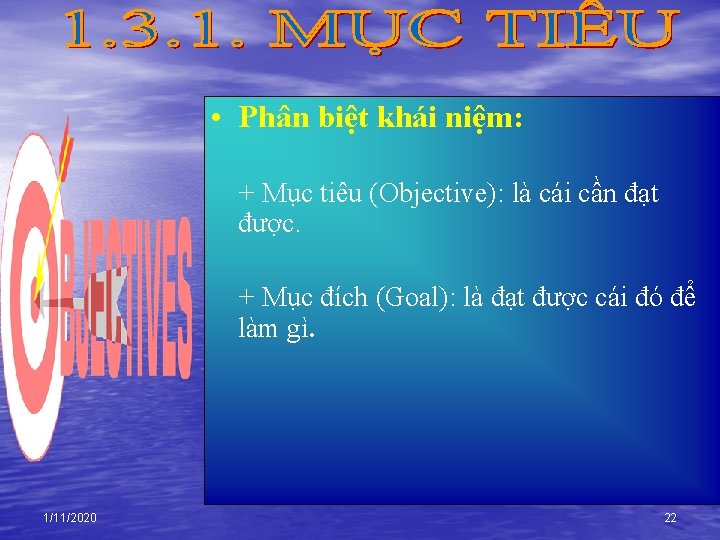 1.3.1. MỤC TIÊU

OBJECTIVES

• Phân biệt khái niệm:

+ Mục tiêu (Objective): là cái cần đạt được.

+ Mục đích (Goal): là đạt được cái đó để làm gì.

1/11/2020

22